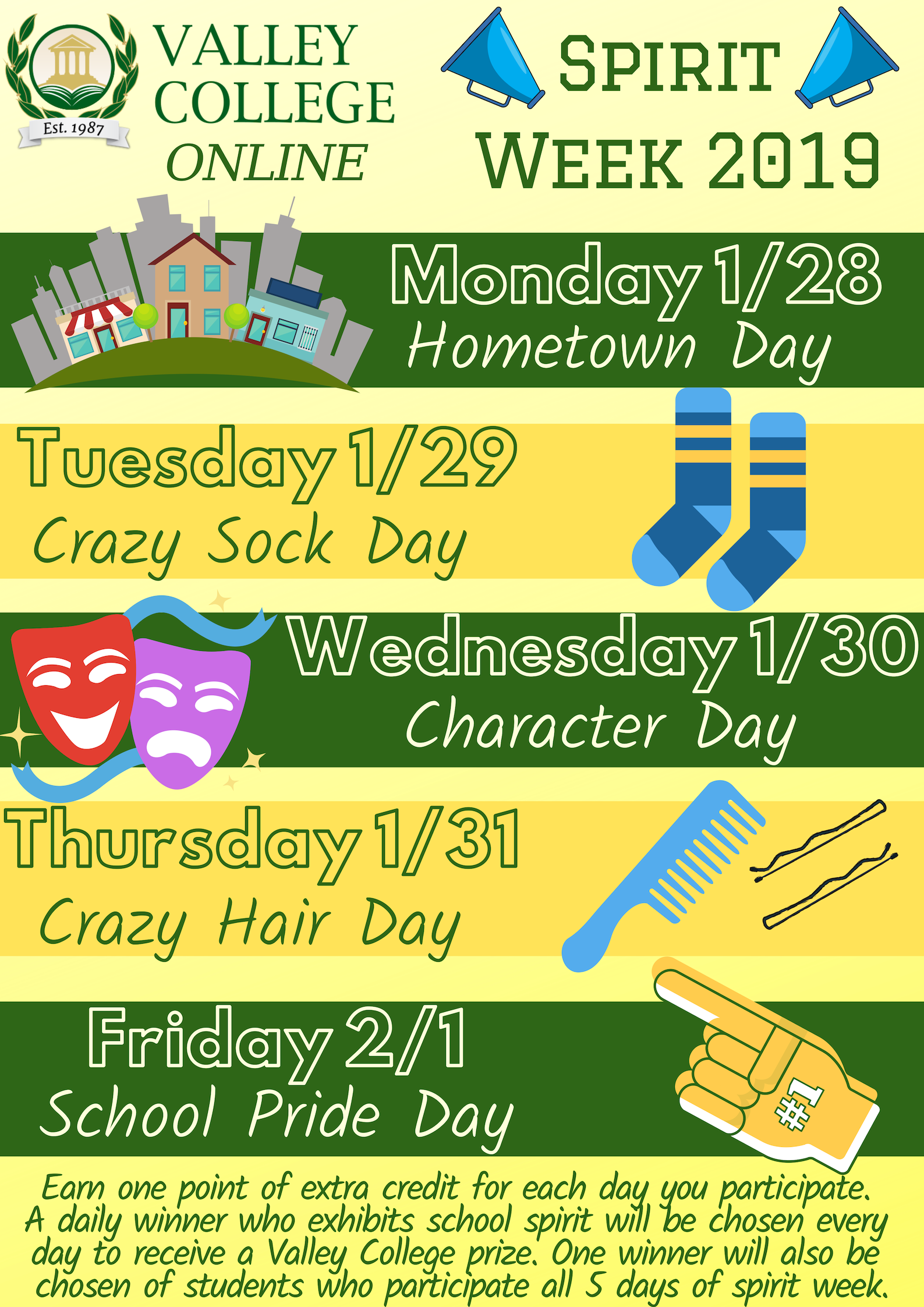 Est. 1987

VALLEY COLLEGE ONLINE

SPIRIT WEEK 2019

Monday 1/28
Hometown Day

Tuesday 1/29
Crazy Sock Day

Wednesday 1/30
Character Day

Thursday 1/31
Crazy Hair Day

Friday 2/1
School Pride Day

#1

Earn one point of extra credit for each day you participate. A daily winner who exhibits school spirit will be chosen every day to receive a Valley College prize. One winner will also be chosen of students who participate all 5 days of spirit week.